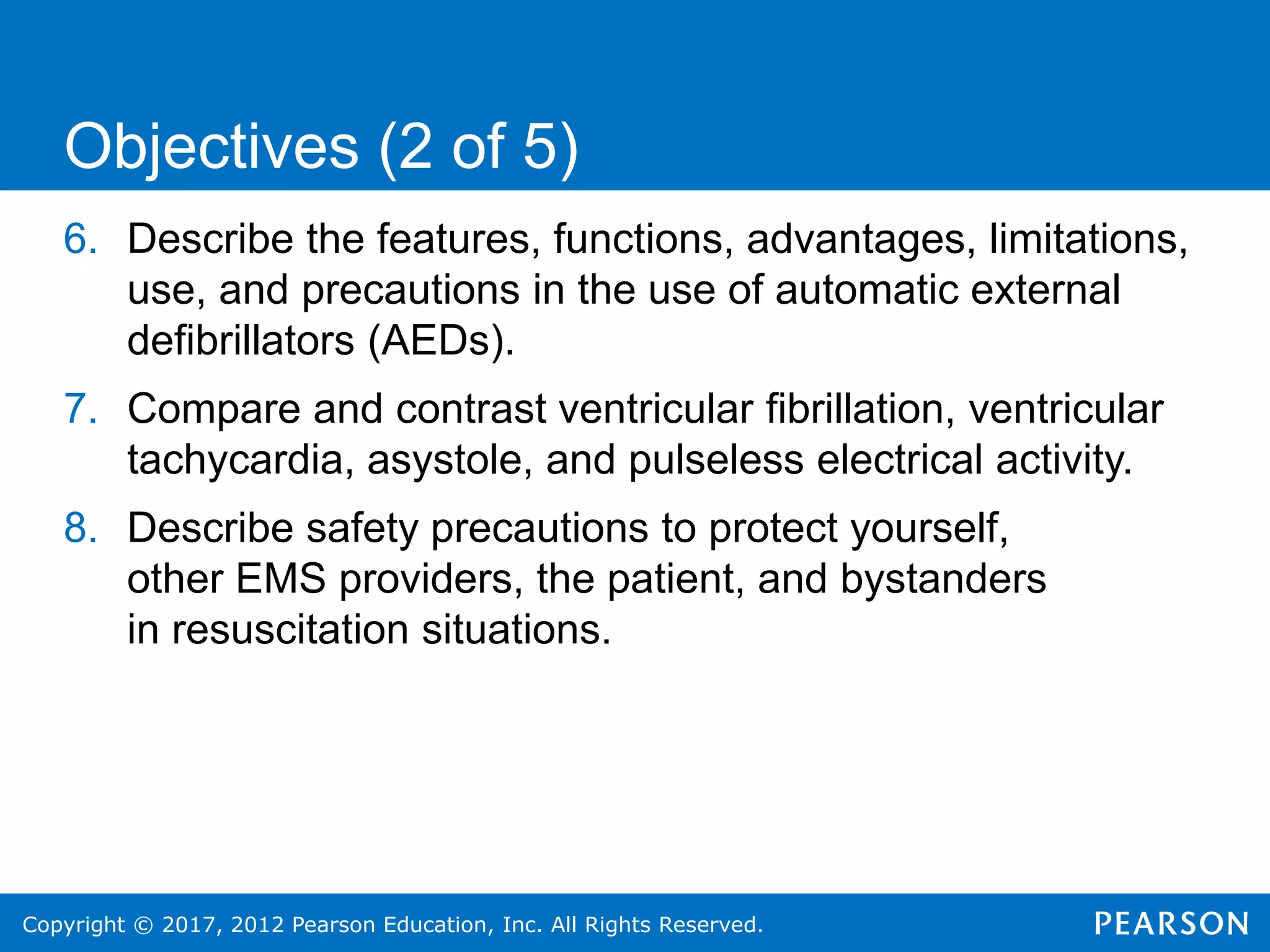 Objectives (2 of 5)

6. Describe the features, functions, advantages, limitations, use, and precautions in the use of automatic external defibrillators (AEDs).

7. Compare and contrast ventricular fibrillation, ventricular tachycardia, asystole, and pulseless electrical activity.

8. Describe safety precautions to protect yourself, other EMS providers, the patient, and bystanders in resuscitation situations.

Copyright © 2017, 2012 Pearson Education, Inc. All Rights Reserved.

PEARSON